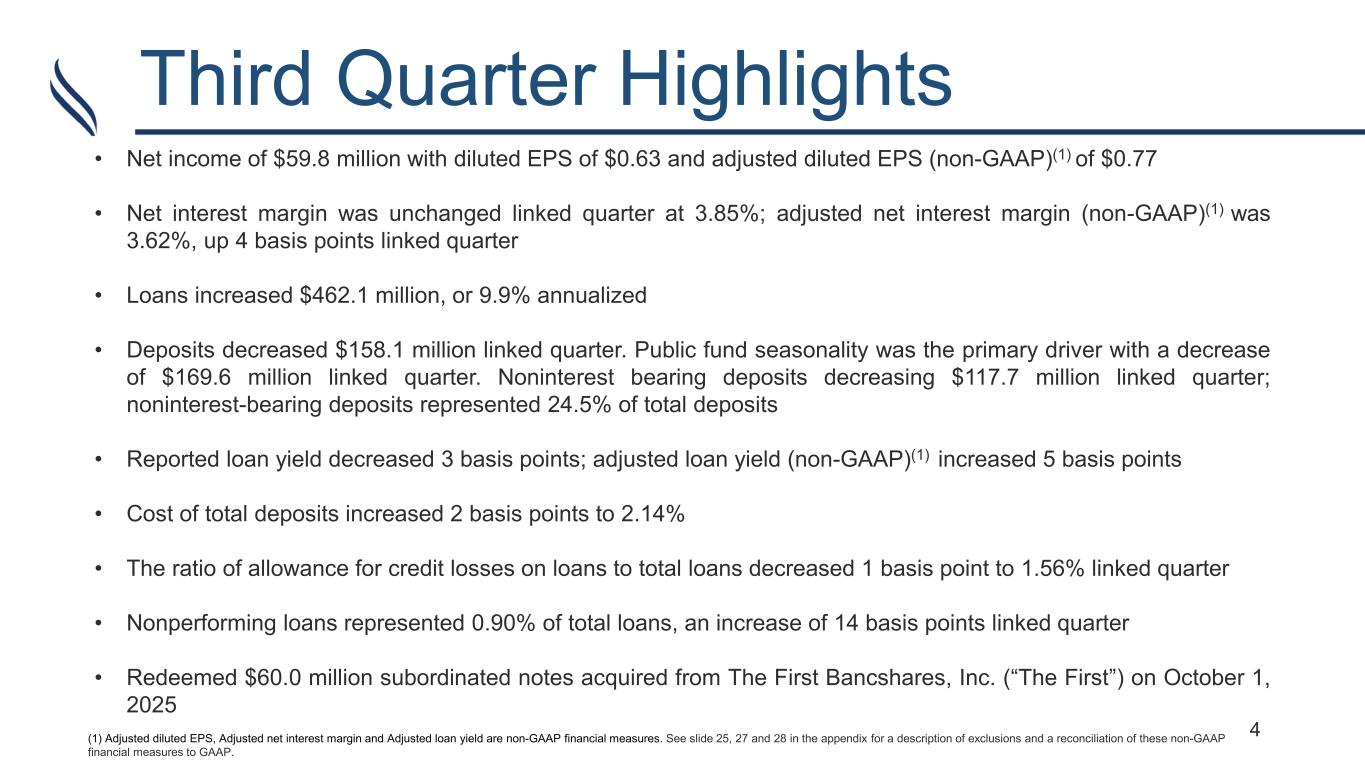 Third Quarter Highlights

• Net income of \$59.8 million with diluted EPS of \$0.63 and adjusted diluted EPS (non-GAAP)$^{(1)}$ of \$0.77

• Net interest margin was unchanged linked quarter at 3.85%; adjusted net interest margin (non-GAAP)$^{(1)}$ was 3.62%, up 4 basis points linked quarter

• Loans increased \$462.1 million, or 9.9% annualized

• Deposits decreased \$158.1 million linked quarter. Public fund seasonality was the primary driver with a decrease of \$169.6 million linked quarter. Noninterest bearing deposits decreasing \$117.7 million linked quarter; noninterest-bearing deposits represented 24.5% of total deposits

• Reported loan yield decreased 3 basis points; adjusted loan yield (non-GAAP)$^{(1)}$ increased 5 basis points

• Cost of total deposits increased 2 basis points to 2.14%

• The ratio of allowance for credit losses on loans to total loans decreased 1 basis point to 1.56% linked quarter

• Nonperforming loans represented 0.90% of total loans, an increase of 14 basis points linked quarter

• Redeemed \$60.0 million subordinated notes acquired from The First Bancshares, Inc. (“The First”) on October 1, 2025

(1) Adjusted diluted EPS, Adjusted net interest margin and Adjusted loan yield are non-GAAP financial measures. See slide 25, 27 and 28 in the appendix for a description of exclusions and a reconciliation of these non-GAAP financial measures to GAAP.

4